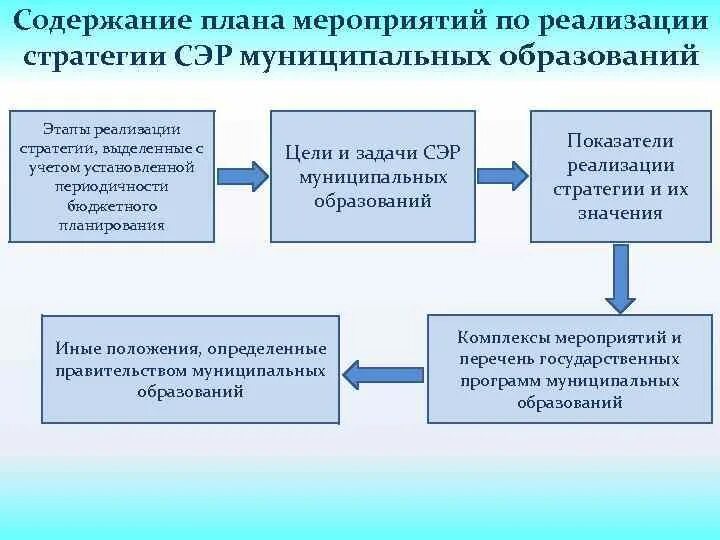 Содержание плана мероприятий по реализации стратегии СЭР муниципальных образований

Этапы реализации стратегии, выделенные с учетом установленной периодичности бюджетного планирования

Цели и задачи СЭР муниципальных образований

Показатели реализации стратегии и их значения

Комплексы мероприятий и перечень государственных программ муниципальных образований

Иные положения, определенные правительством муниципальных образований